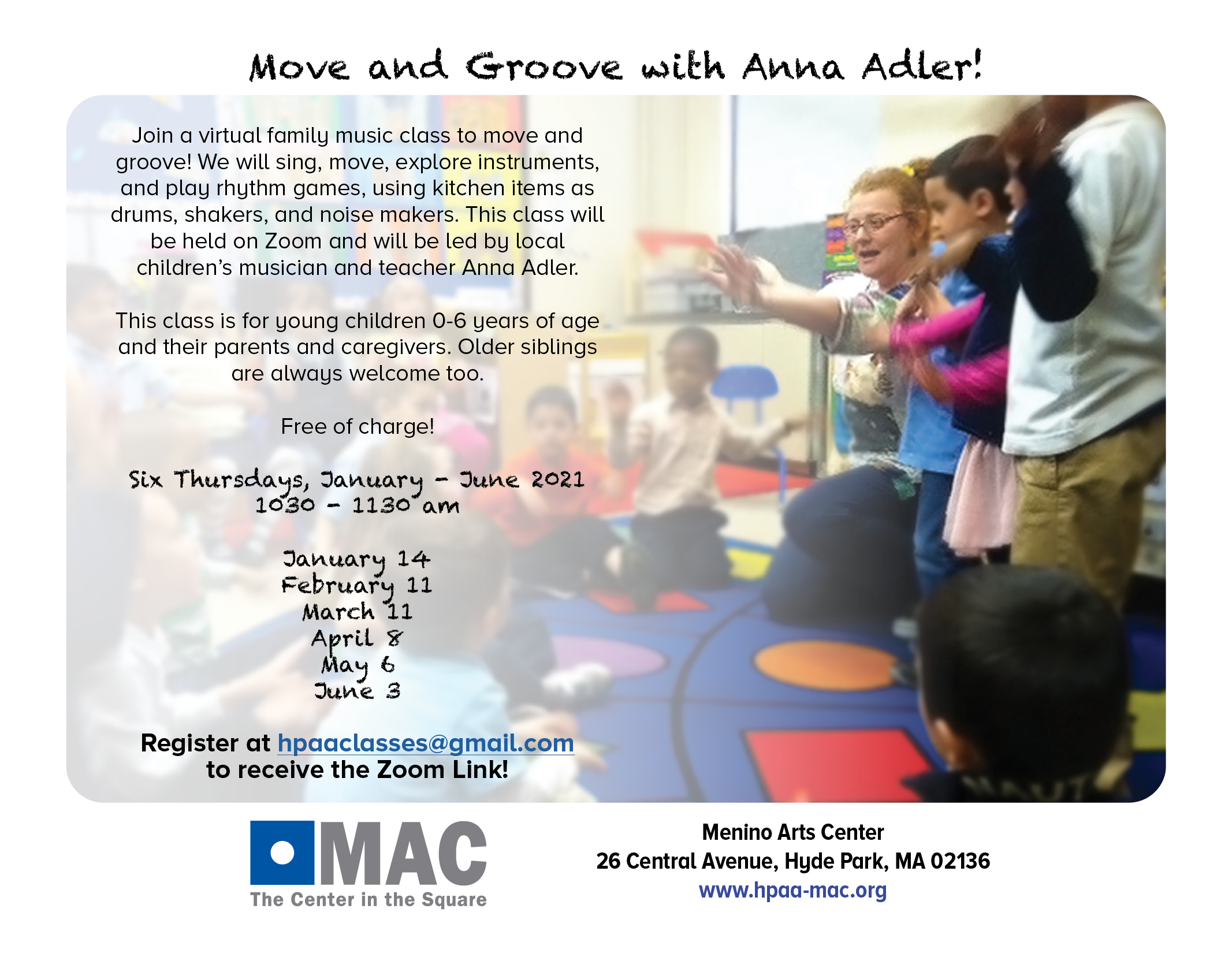 Move and Groove with Anna Adler!

Join a virtual family music class to move and groove! We will sing, move, explore instruments, and play rhythm games, using kitchen items as drums, shakers, and noise makers. This class will be held on Zoom and will be led by local children's musician and teacher Anna Adler.

This class is for young children 0-6 years of age and their parents and caregivers. Older siblings are always welcome too.

Free of charge!

Six Thursdays, January - June 2021
1030 - 1130 am

January 14
February 11
March 11
April 8
May 6
June 3

Register at hpaaclasses@gmail.com to receive the Zoom Link!

MAC
The Center in the Square

Menino Arts Center
26 Central Avenue, Hyde Park, MA 02136
www.hpaa-mac.org